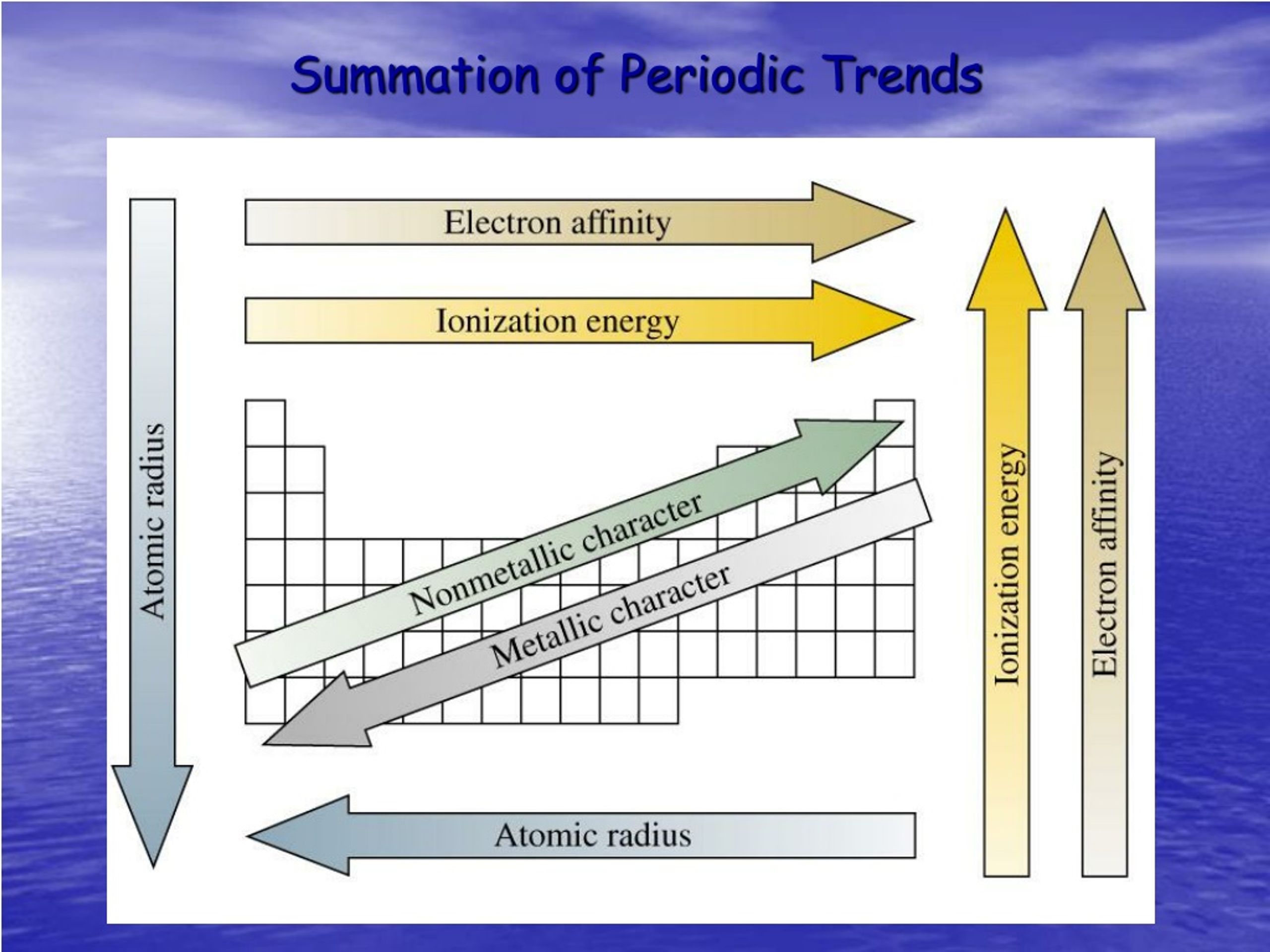 Summation of Periodic Trends

Atomic radius

Electron affinity

Ionization energy

Nonmetallic character

Metallic character

Atomic radius

Ionization energy

Electron affinity